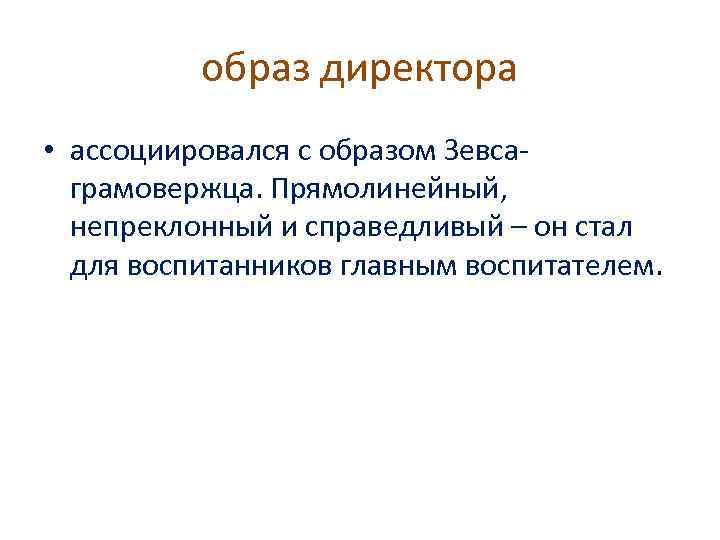 образ директора

• ассоциировался с образом Зевса-грамовержца. Прямолинейный, непреклонный и справедливый – он стал для воспитанников главным воспитателем.